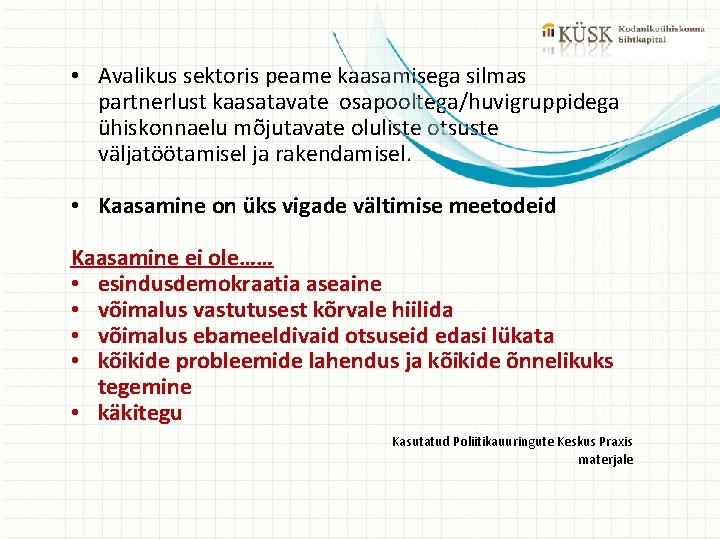 KÜSK Kodanikuühiskonna Sihtkapital

• Avalikus sektoris peame kaasamisega silmas partnerlust kaasatavate osapooltega/huvigruppidega ühiskonnaelu mõjutavate oluliste otsuste väljatöötamisel ja rakendamisel.

• Kaasamine on üks vigade vältimise meetodeid

Kaasamine ei ole……
• esindusdemokraatia aseaine
• võimalus vastutusest kõrvale hiilida
• võimalus ebameeldivaid otsuseid edasi lükata
• kõikide probleemide lahendus ja kõikide õnnelikuks tegemine
• käkitegu

Kasutatud Poliitikauuringute Keskus Praxis materjale